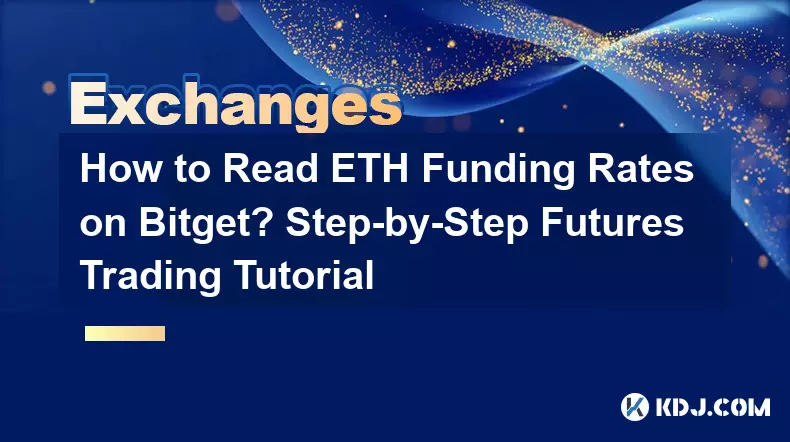 Exchanges

How to Read ETH Funding Rates on Bitget? Step-by-Step Futures Trading Tutorial

KDJ.COM